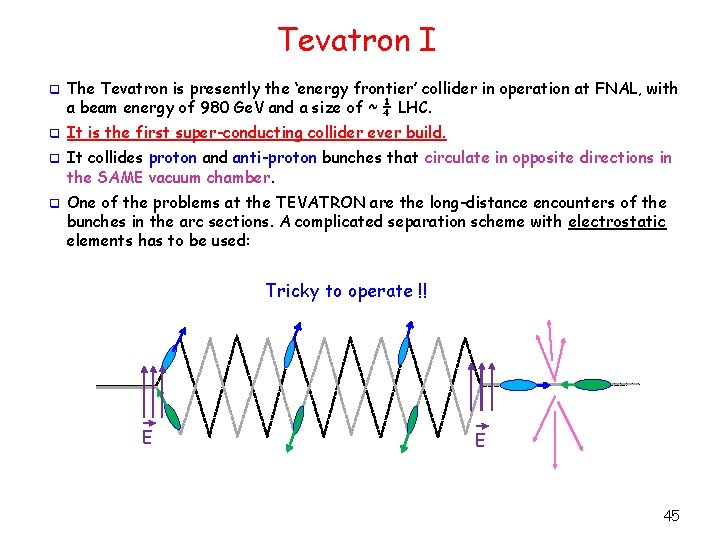 Tevatron I

☐ The Tevatron is presently the 'energy frontier' collider in operation at FNAL, with a beam energy of 980 GeV and a size of ~ $\frac{1}{4}$ LHC.

☐ It is the first super-conducting collider ever build.

☐ It collides proton and anti-proton bunches that circulate in opposite directions in the SAME vacuum chamber.

☐ One of the problems at the TEVATRON are the long-distance encounters of the bunches in the arc sections. A complicated separation scheme with electrostatic elements has to be used:

Tricky to operate !!

$\vec{E}$

$\vec{E}$

45